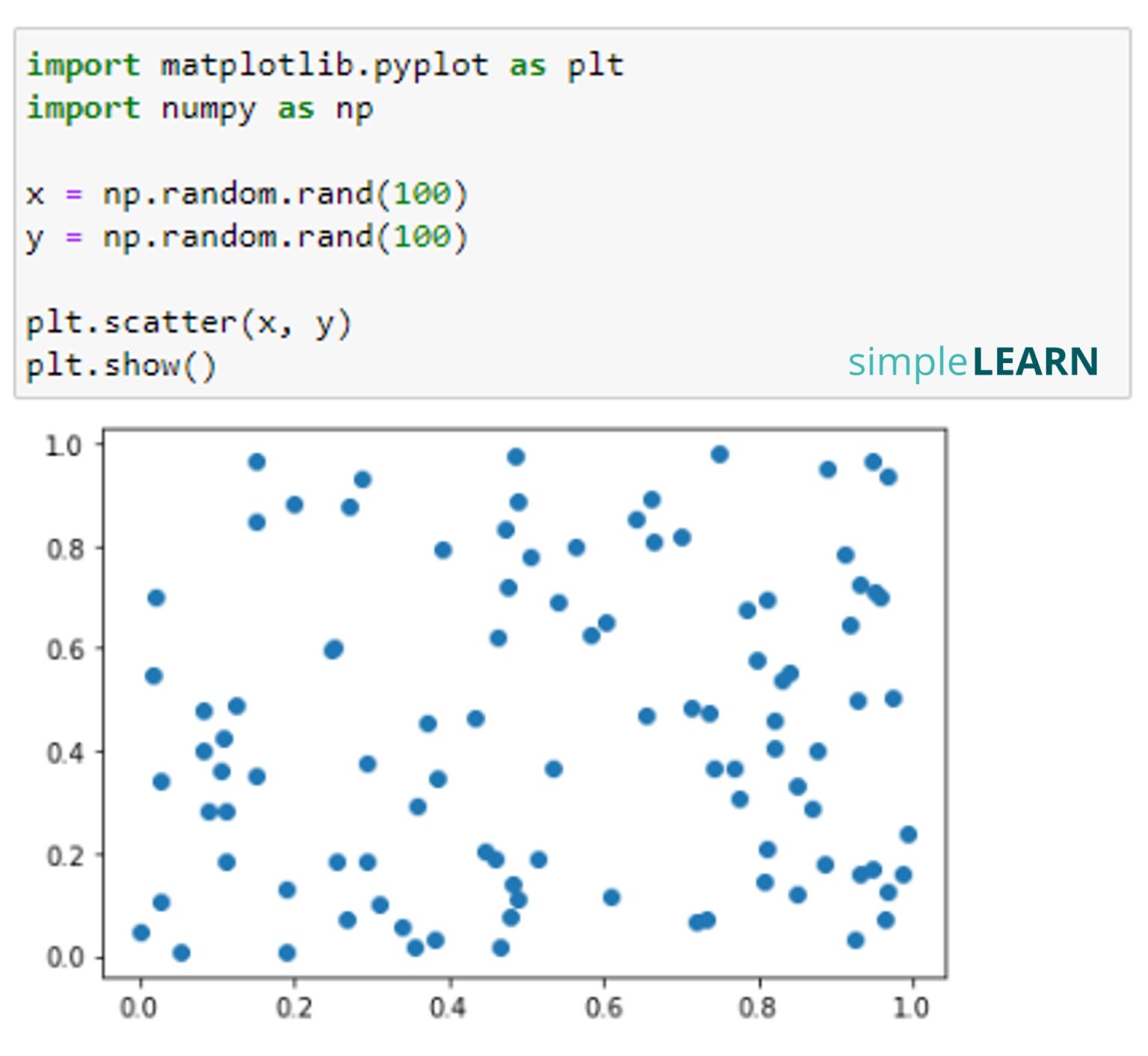 import matplotlib.pyplot as plt
import numpy as np

x = np.random.rand(100)
y = np.random.rand(100)

plt.scatter(x, y)
plt.show()

simpleLEARN

1.0
0.8
0.6
0.4
0.2
0.0

0.0 0.2 0.4 0.6 0.8 1.0